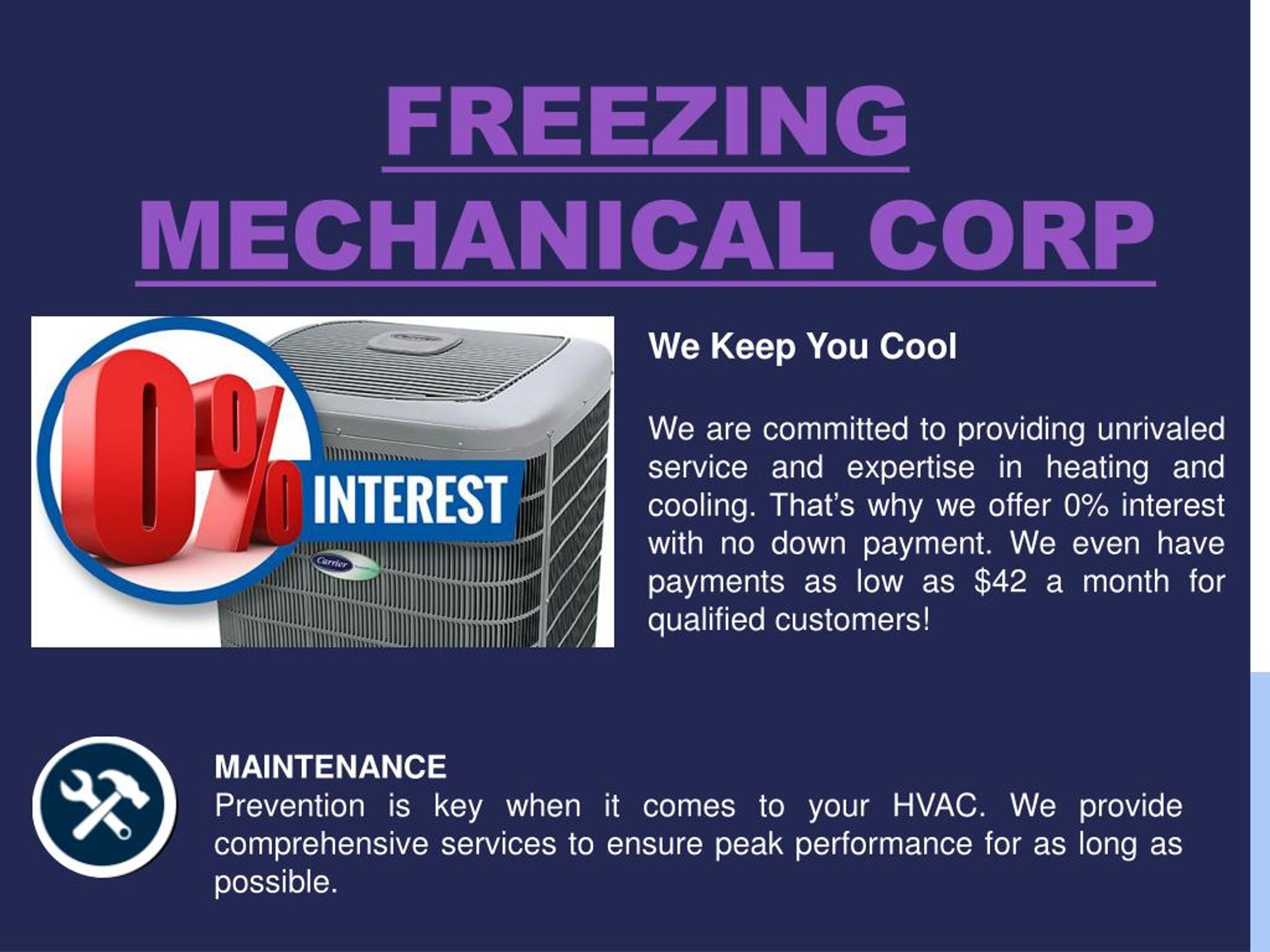 FREEZING MECHANICAL CORP

0% INTEREST

Carrier

We Keep You Cool

We are committed to providing unrivaled service and expertise in heating and cooling. That's why we offer 0% interest with no down payment. We even have payments as low as $42 a month for qualified customers!

MAINTENANCE
Prevention is key when it comes to your HVAC. We provide comprehensive services to ensure peak performance for as long as possible.